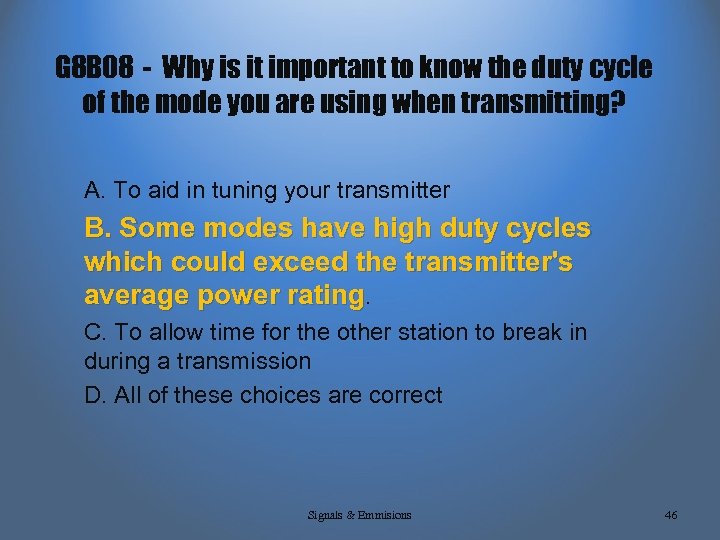 G8B08 - Why is it important to know the duty cycle of the mode you are using when transmitting?

A. To aid in tuning your transmitter

B. Some modes have high duty cycles which could exceed the transmitter's average power rating.

C. To allow time for the other station to break in during a transmission

D. All of these choices are correct

Signals & Emmisions

46